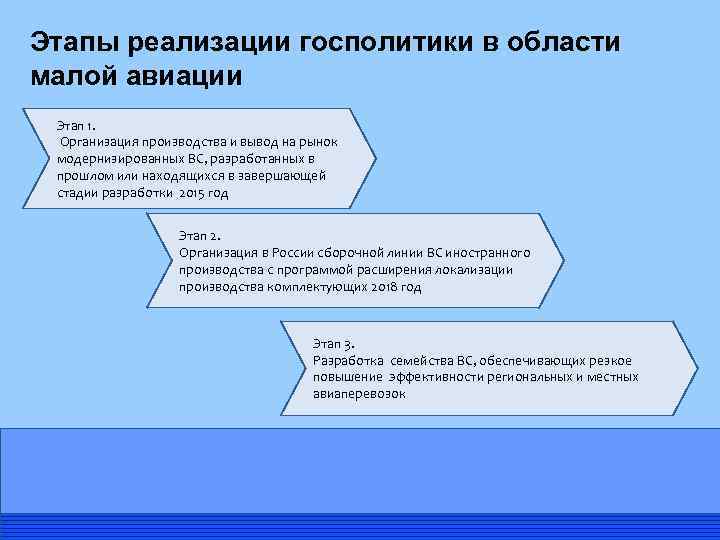 Этапы реализации госполитики в области малой авиации

Этап 1.
Организация производства и вывод на рынок модернизированных ВС, разработанных в прошлом или находящихся в завершающей стадии разработки 2015 год

Этап 2.
Организация в России сборочной линии ВС иностранного производства с программой расширения локализации производства комплектующих 2018 год

Этап 3.
Разработка семейства ВС, обеспечивающих резкое повышение эффективности региональных и местных авиаперевозок